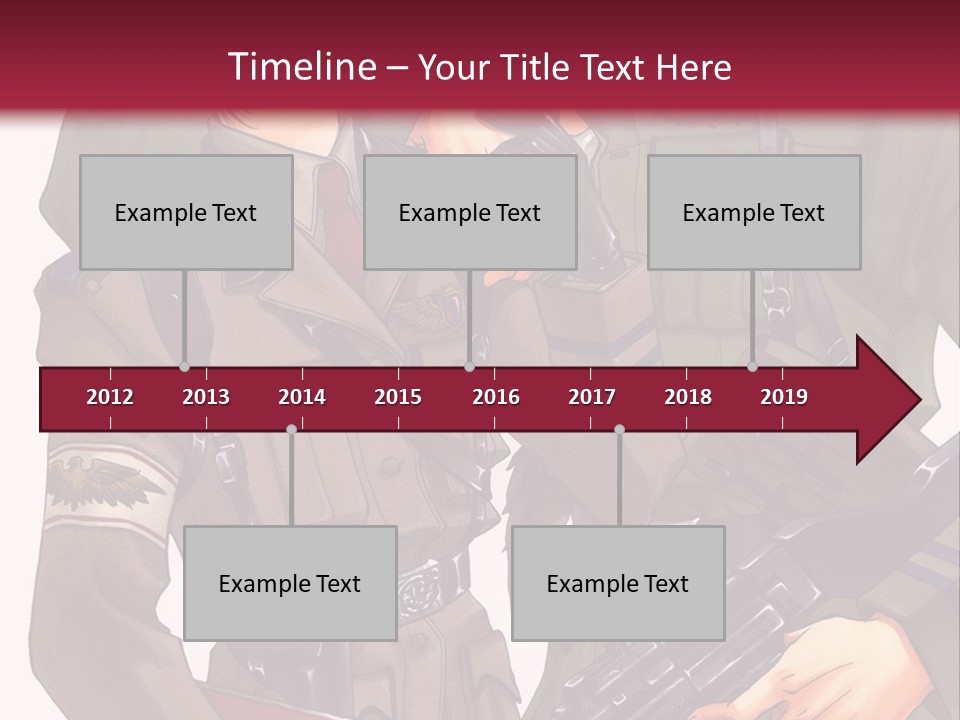 Timeline – Your Title Text Here

Example Text

Example Text

Example Text

2012 2013 2014 2015 2016 2017 2018 2019

Example Text

Example Text